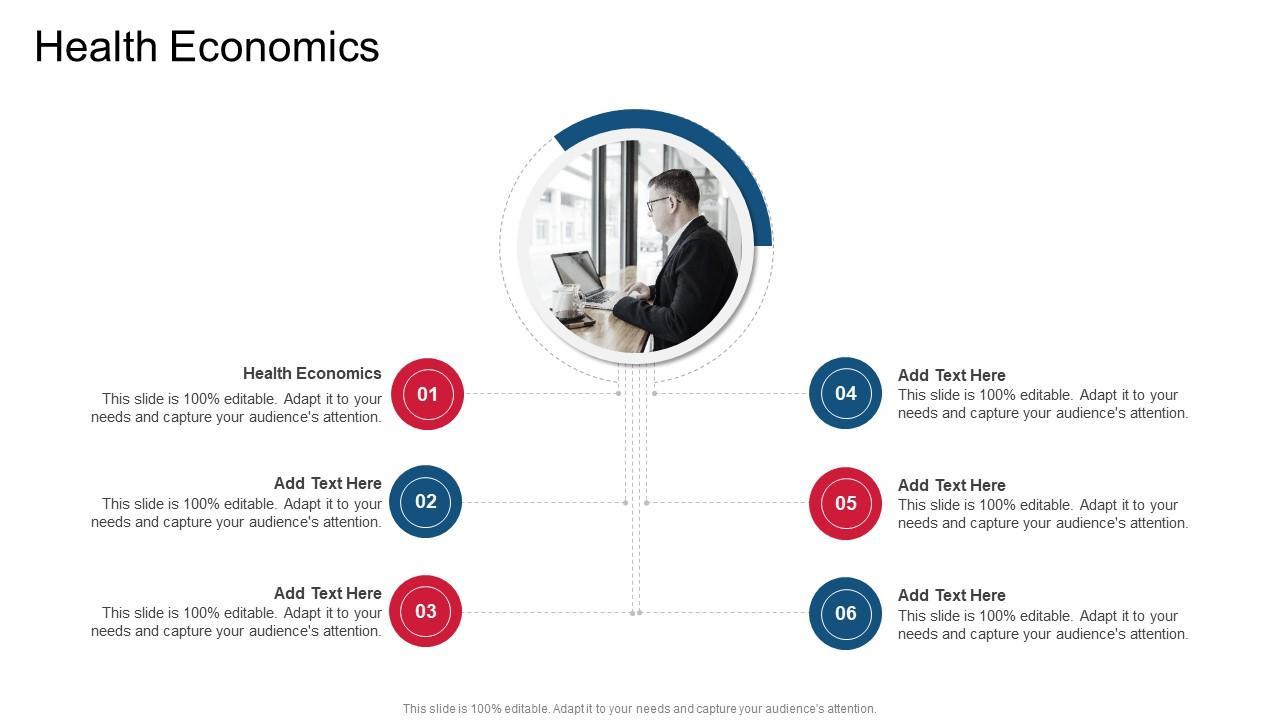 Health Economics

Health Economics
This slide is 100% editable. Adapt it to your needs and capture your audience's attention.

01

Add Text Here
This slide is 100% editable. Adapt it to your needs and capture your audience's attention.

02

Add Text Here
This slide is 100% editable. Adapt it to your needs and capture your audience's attention.

03

04

Add Text Here
This slide is 100% editable. Adapt it to your needs and capture your audience's attention.

05

Add Text Here
This slide is 100% editable. Adapt it to your needs and capture your audience's attention.

06

Add Text Here
This slide is 100% editable. Adapt it to your needs and capture your audience's attention.

This slide is 100% editable. Adapt it to your needs and capture your audience's attention.